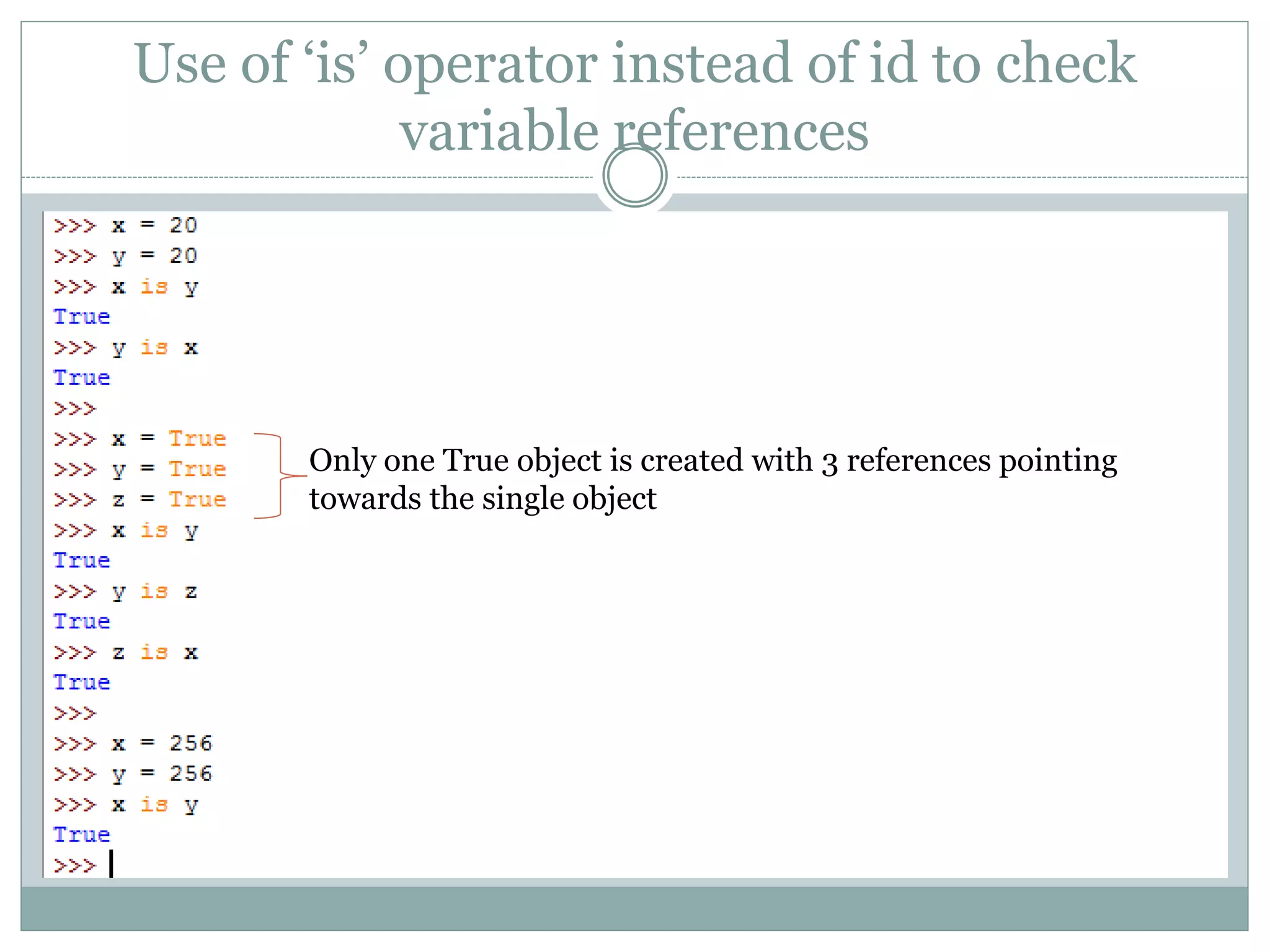 Use of ‘is’ operator instead of id to check variable references

>>> x = 20
>>> y = 20
>>> x is y
True
>>> y is x
True
>>>
>>> x = True
>>> y = True
>>> z = True
>>> x is y
True
>>> y is z
True
>>> z is x
True
>>>
>>> x = 256
>>> y = 256
>>> x is y
True
>>>

Only one True object is created with 3 references pointing towards the single object